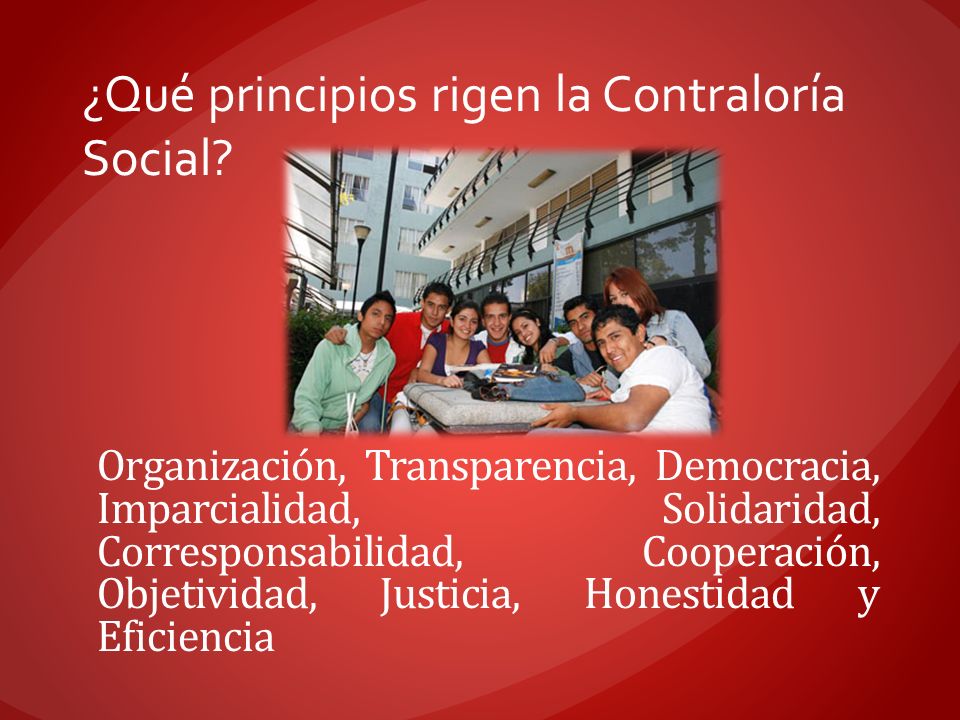 ¿Qué principios rigen la Contraloría Social?

Organización, Transparencia, Democracia, Imparcialidad, Solidaridad, Corresponsabilidad, Cooperación, Objetividad, Justicia, Honestidad y Eficiencia